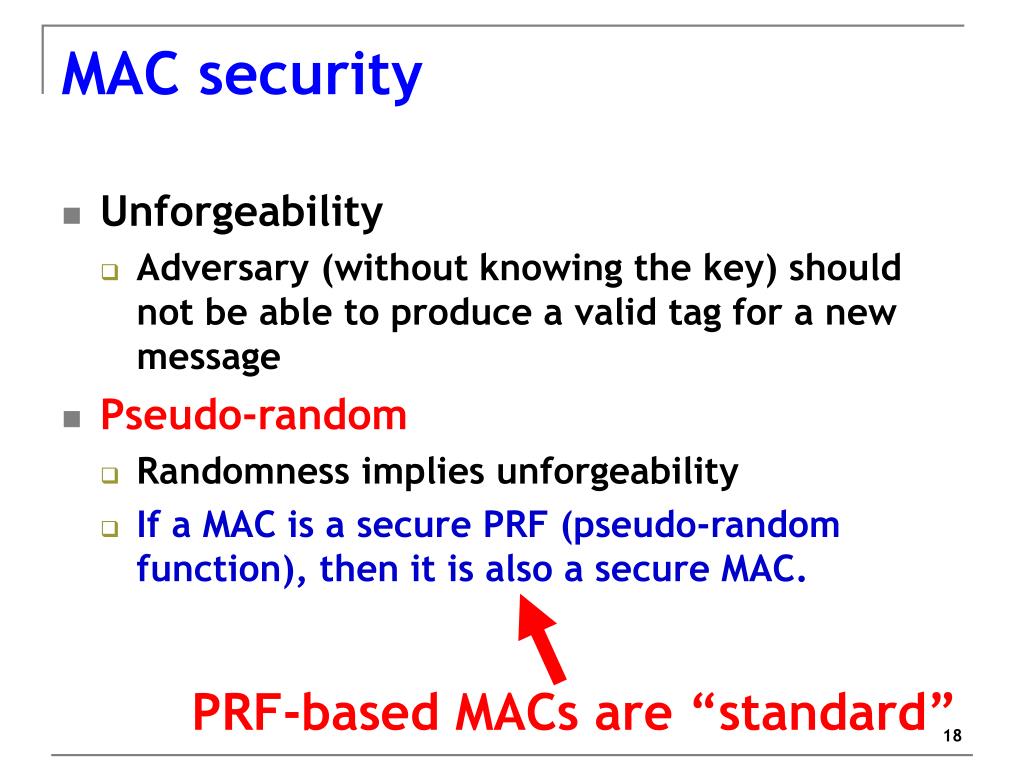 MAC security

Unforgeability

Adversary (without knowing the key) should not be able to produce a valid tag for a new message

Pseudo-random

Randomness implies unforgeability

If a MAC is a secure PRF (pseudo-random function), then it is also a secure MAC.

PRF-based MACs are “standard”

18